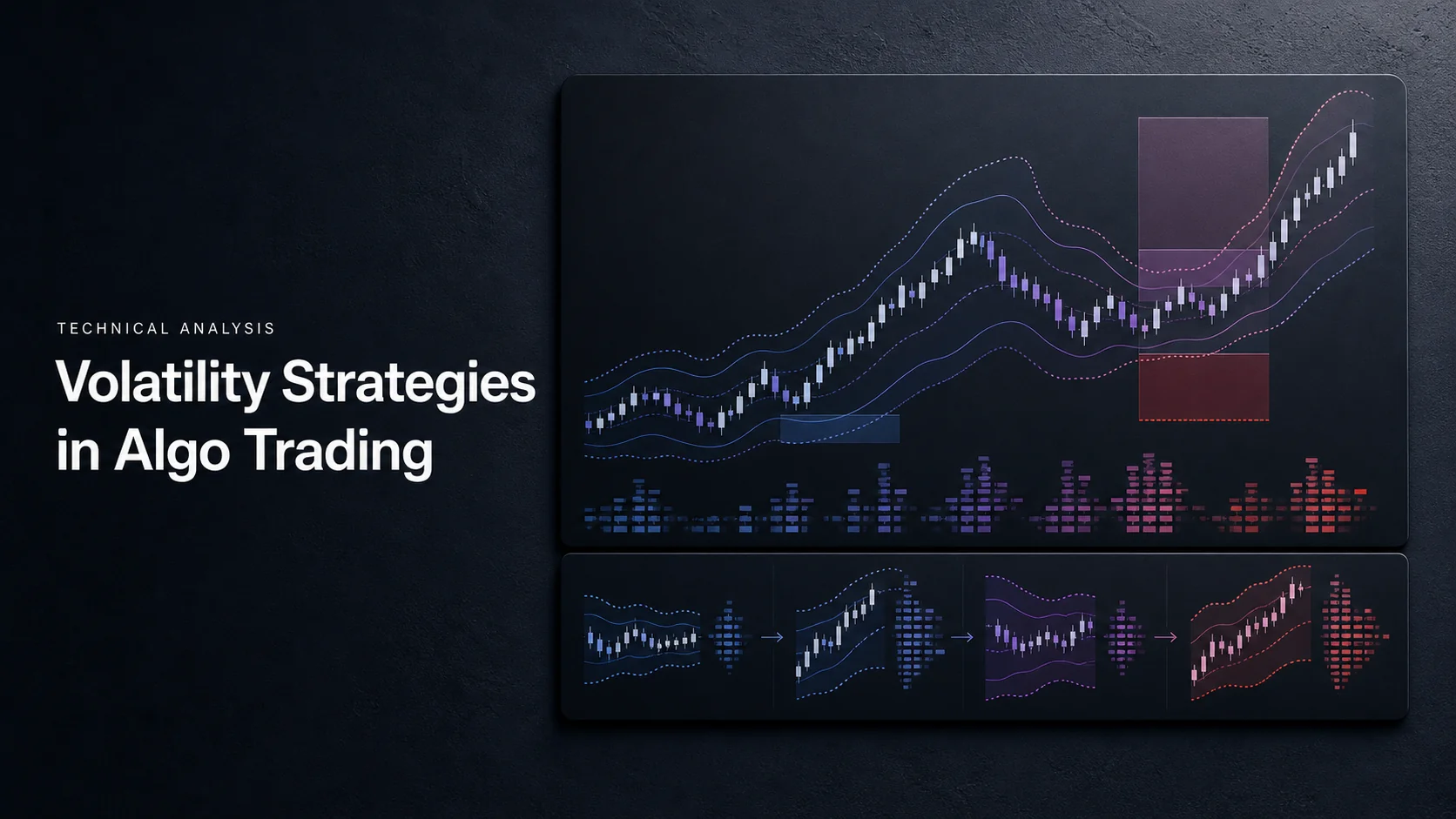 TECHNICAL ANALYSIS

Volatility Strategies in Algo Trading